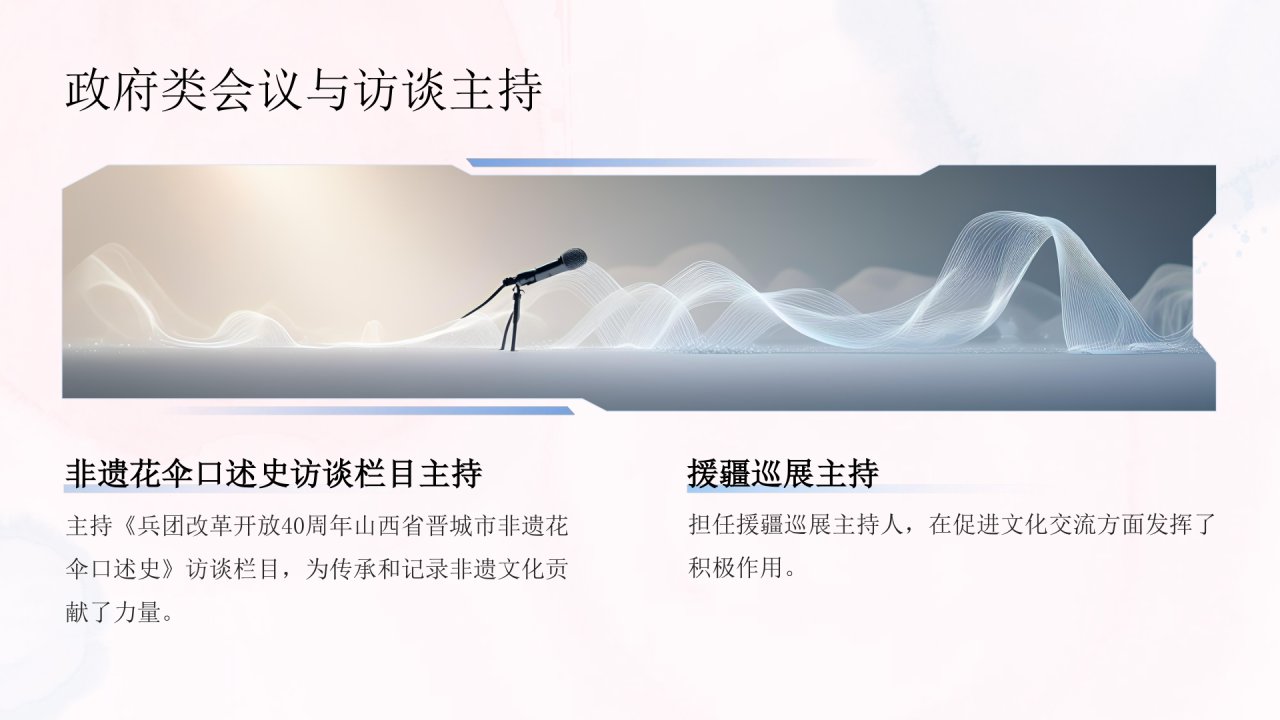 政府类会议与访谈主持

非遗花伞口述史访谈栏目主持

主持《兵团改革开放40周年山西省晋城市非遗花伞口述史》访谈栏目，为传承和记录非遗文化贡献了力量。

援疆巡展主持

担任援疆巡展主持人，在促进文化交流方面发挥了积极作用。